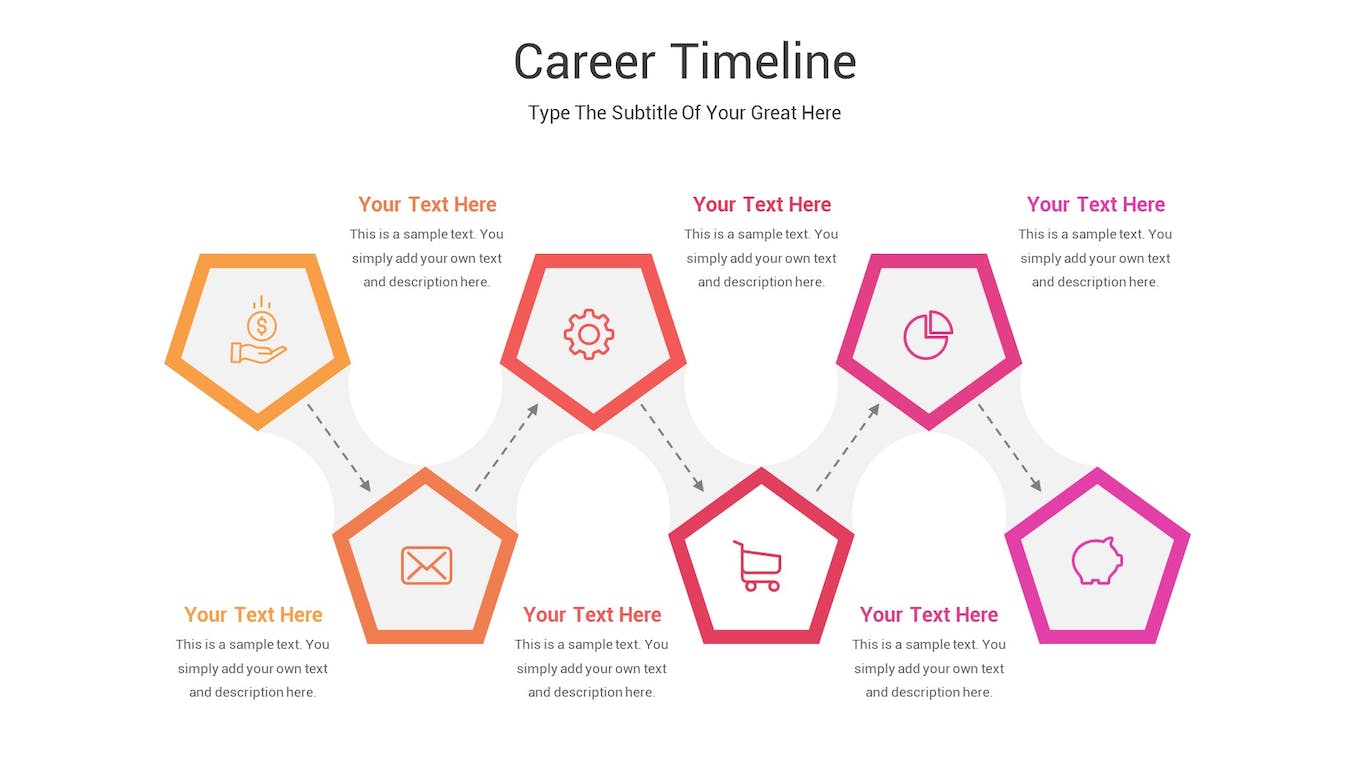 Career Timeline

Type The Subtitle Of Your Great Here

Your Text Here
This is a sample text. You simply add your own text and description here.

Your Text Here
This is a sample text. You simply add your own text and description here.

Your Text Here
This is a sample text. You simply add your own text and description here.

Your Text Here
This is a sample text. You simply add your own text and description here.

Your Text Here
This is a sample text. You simply add your own text and description here.

Your Text Here
This is a sample text. You simply add your own text and description here.